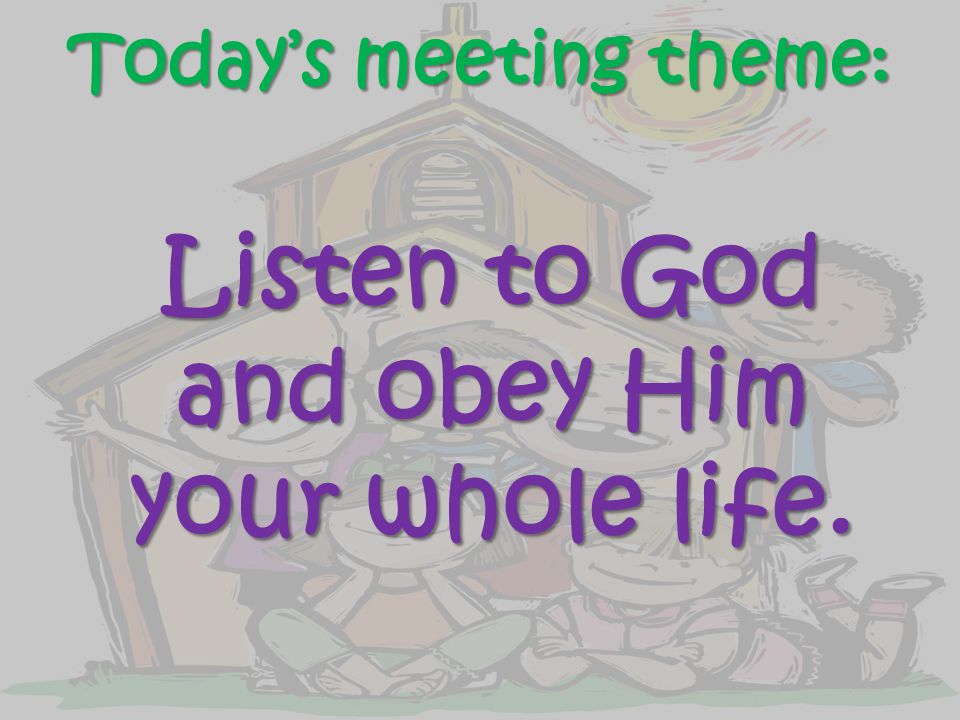 Today's meeting theme:

Listen to God and obey Him your whole life.